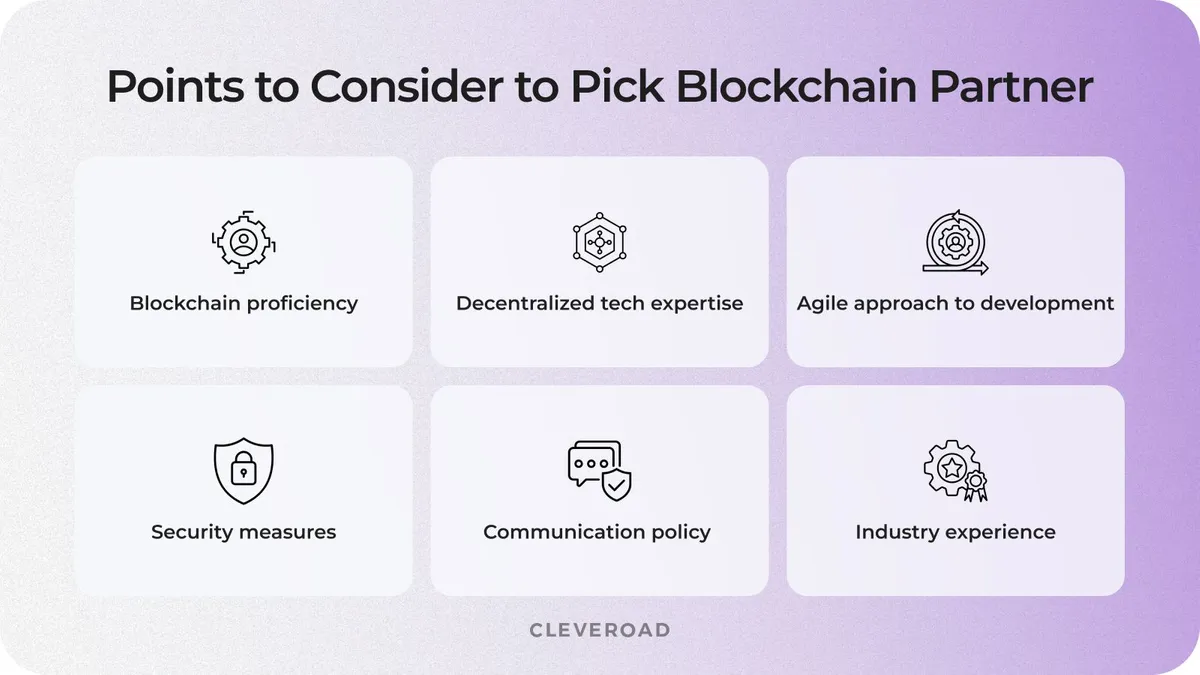 Points to Consider to Pick Blockchain Partner

Blockchain proficiency

Decentralized tech expertise

Agile approach to development

Security measures

Communication policy

Industry experience

CLEVEROAD